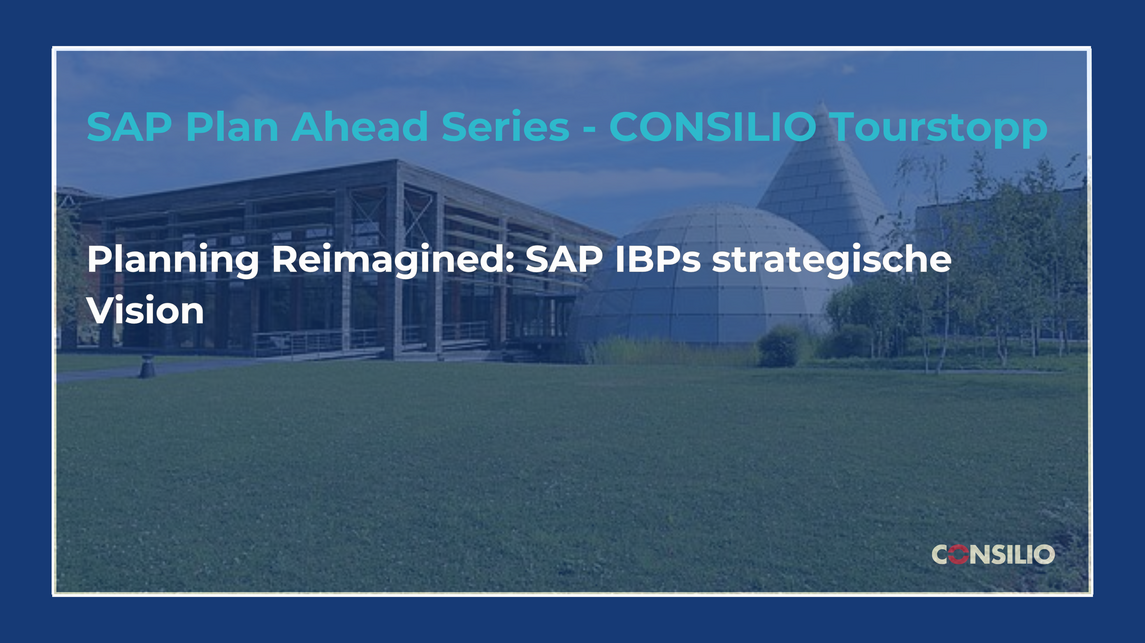 SAP Plan Ahead Series - CONSILIO Tourstopp

Planning Reimagined: SAP IBPs strategische Vision

CONSILIO